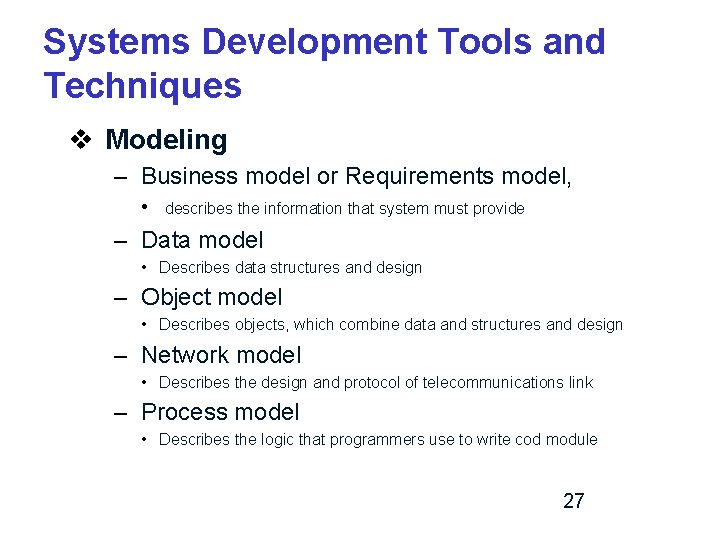 Systems Development Tools and Techniques

❖ Modeling

– Business model or Requirements model,

• describes the information that system must provide

– Data model

• Describes data structures and design

– Object model

• Describes objects, which combine data and structures and design

– Network model

• Describes the design and protocol of telecommunications link

– Process model

• Describes the logic that programmers use to write cod module

27